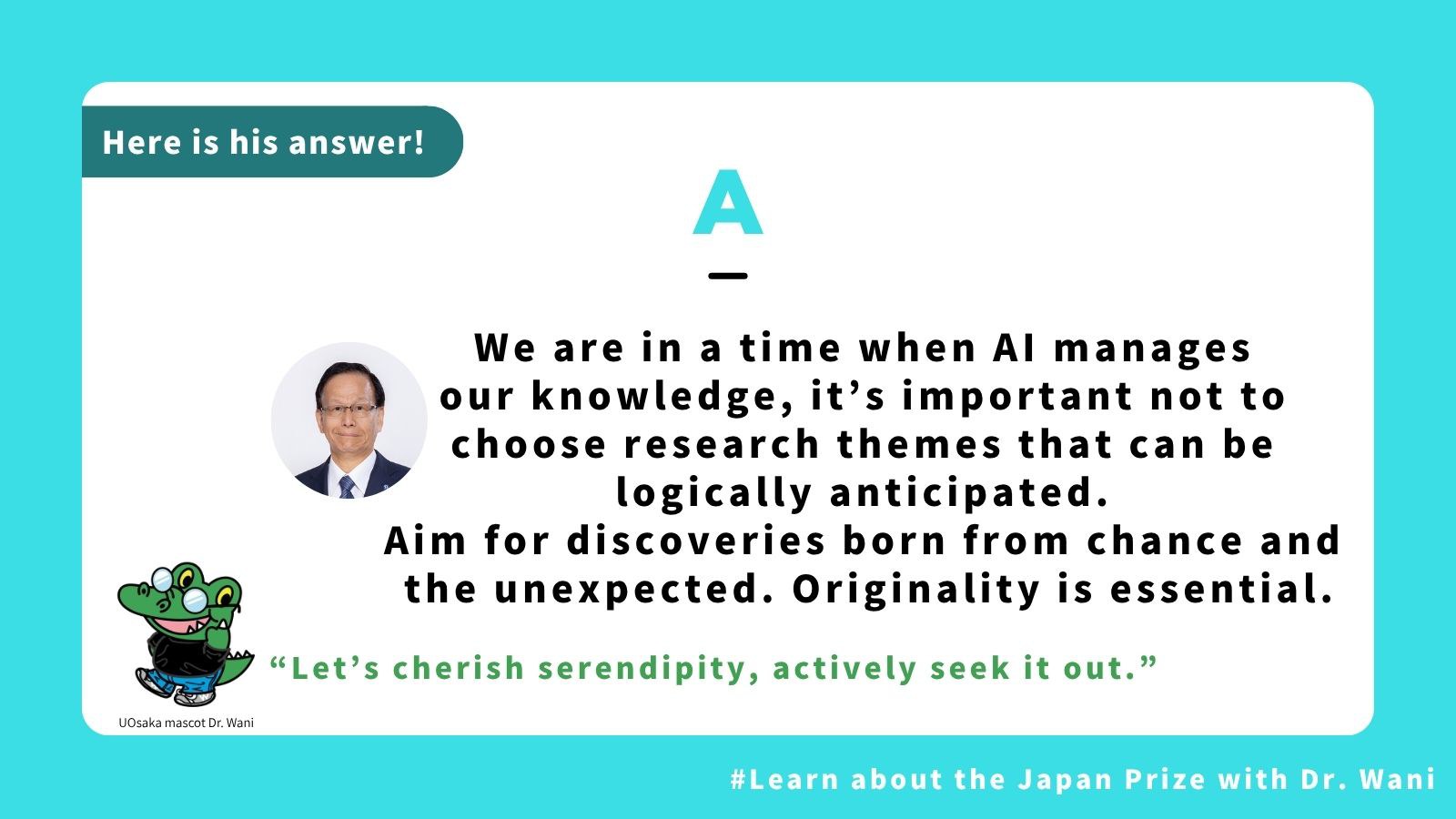 Here is his answer!

A

We are in a time when AI manages our knowledge, it’s important not to choose research themes that can be logically anticipated.
Aim for discoveries born from chance and the unexpected. Originality is essential.

“Let’s cherish serendipity, actively seek it out.”

UOsaka mascot Dr. Wani

#Learn about the Japan Prize with Dr. Wani